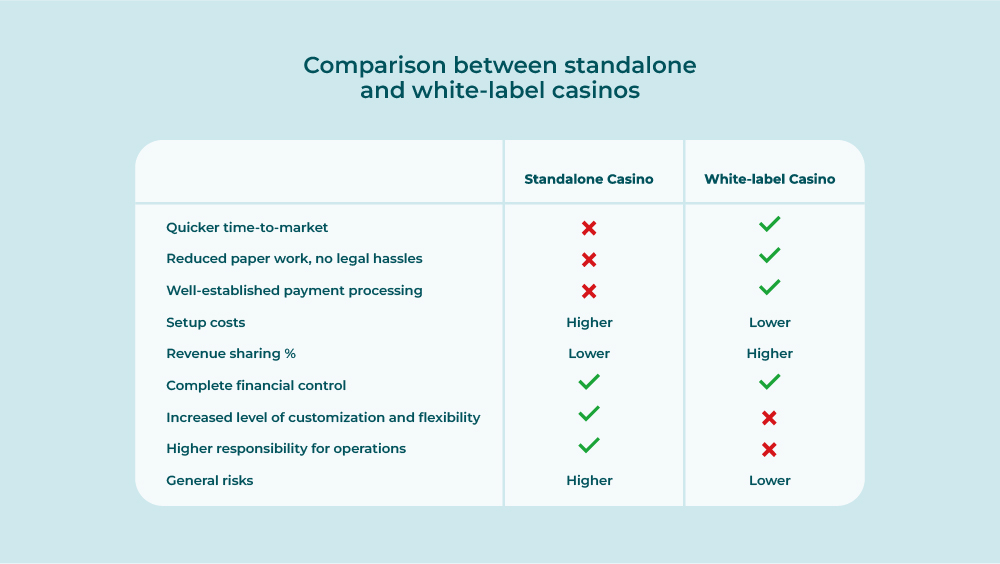 Comparison between standalone and white-label casinos

| | Standalone Casino | White-label Casino |
|---|---|---|
| Quicker time-to-market | ✗ | ✓ |
| Reduced paper work, no legal hassles | ✗ | ✓ |
| Well-established payment processing | ✗ | ✓ |
| Setup costs | Higher | Lower |
| Revenue sharing % | Lower | Higher |
| Complete financial control | ✓ | ✓ |
| Increased level of customization and flexibility | ✓ | ✗ |
| Higher responsibility for operations | ✓ | ✗ |
| General risks | Higher | Lower |